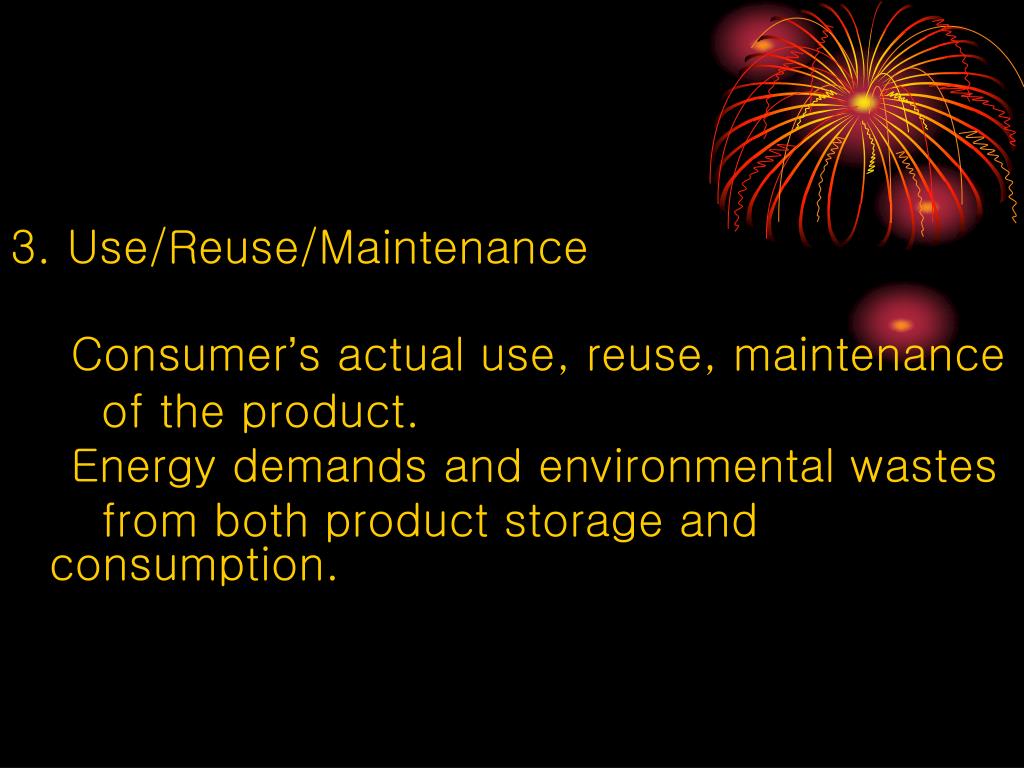 3. Use/Reuse/Maintenance

Consumer’s actual use, reuse, maintenance of the product.

Energy demands and environmental wastes from both product storage and consumption.